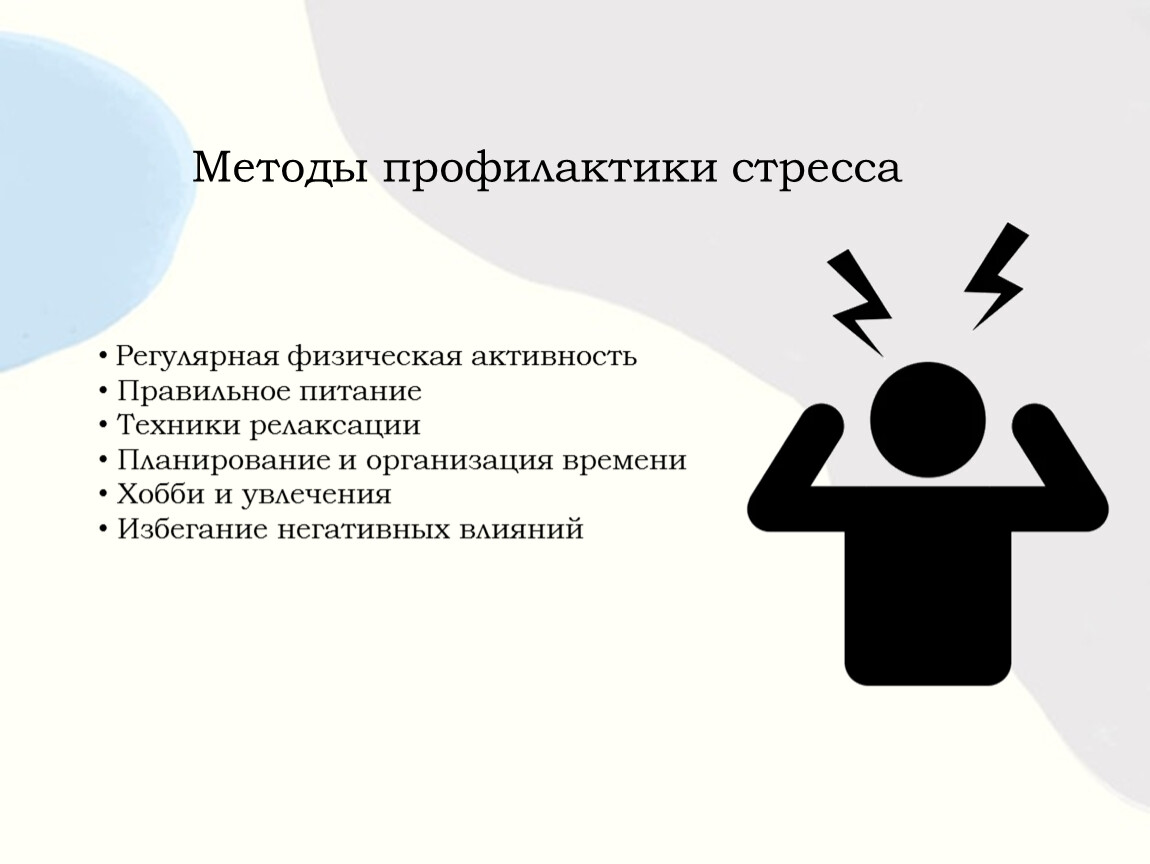 Методы профилактики стресса

• Регулярная физическая активность
• Правильное питание
• Техники релаксации
• Планирование и организация времени
• Хобби и увлечения
• Избегание негативных влияний